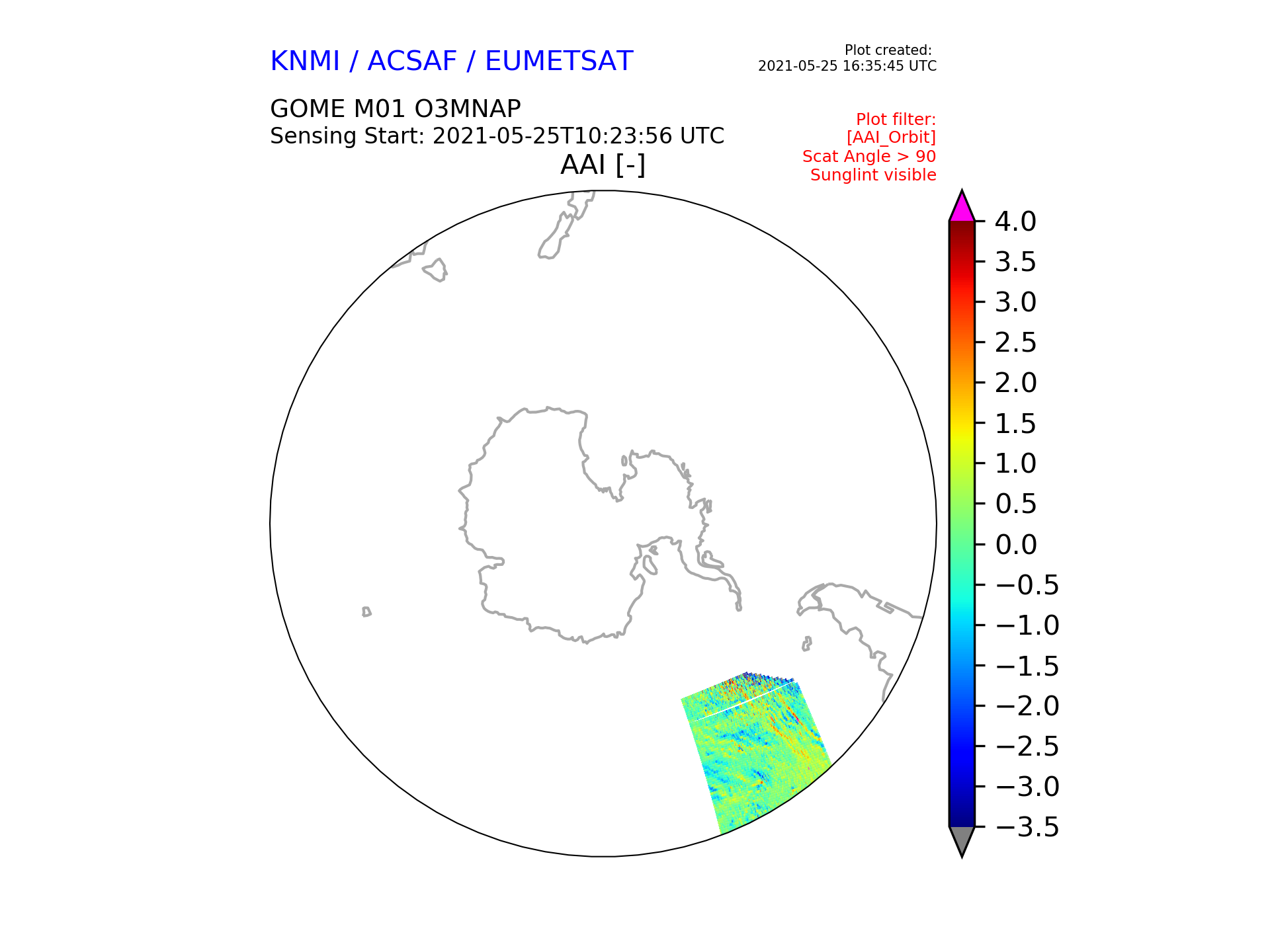 KNMI / ACSAF / EUMETSAT

Plot created:
2021-05-25 16:35:45 UTC

GOME M01 O3MNAP
Sensing Start: 2021-05-25T10:23:56 UTC

Plot filter:
[AAI_Orbit]
Scat Angle > 90
Sunglint visible

AAI [-]

4.0
3.5
3.0
2.5
2.0
1.5
1.0
0.5
0.0
−0.5
−1.0
−1.5
−2.0
−2.5
−3.0
−3.5